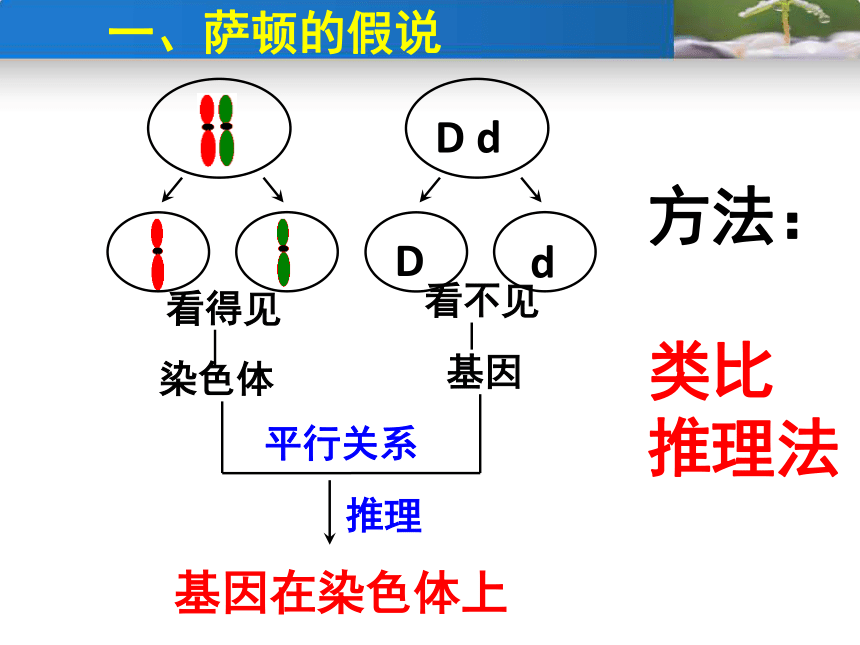 一、萨顿的假说

D d

D

d

看得见

染色体

看不见

基因

平行关系

推理

基因在染色体上

方法：

类比推理法